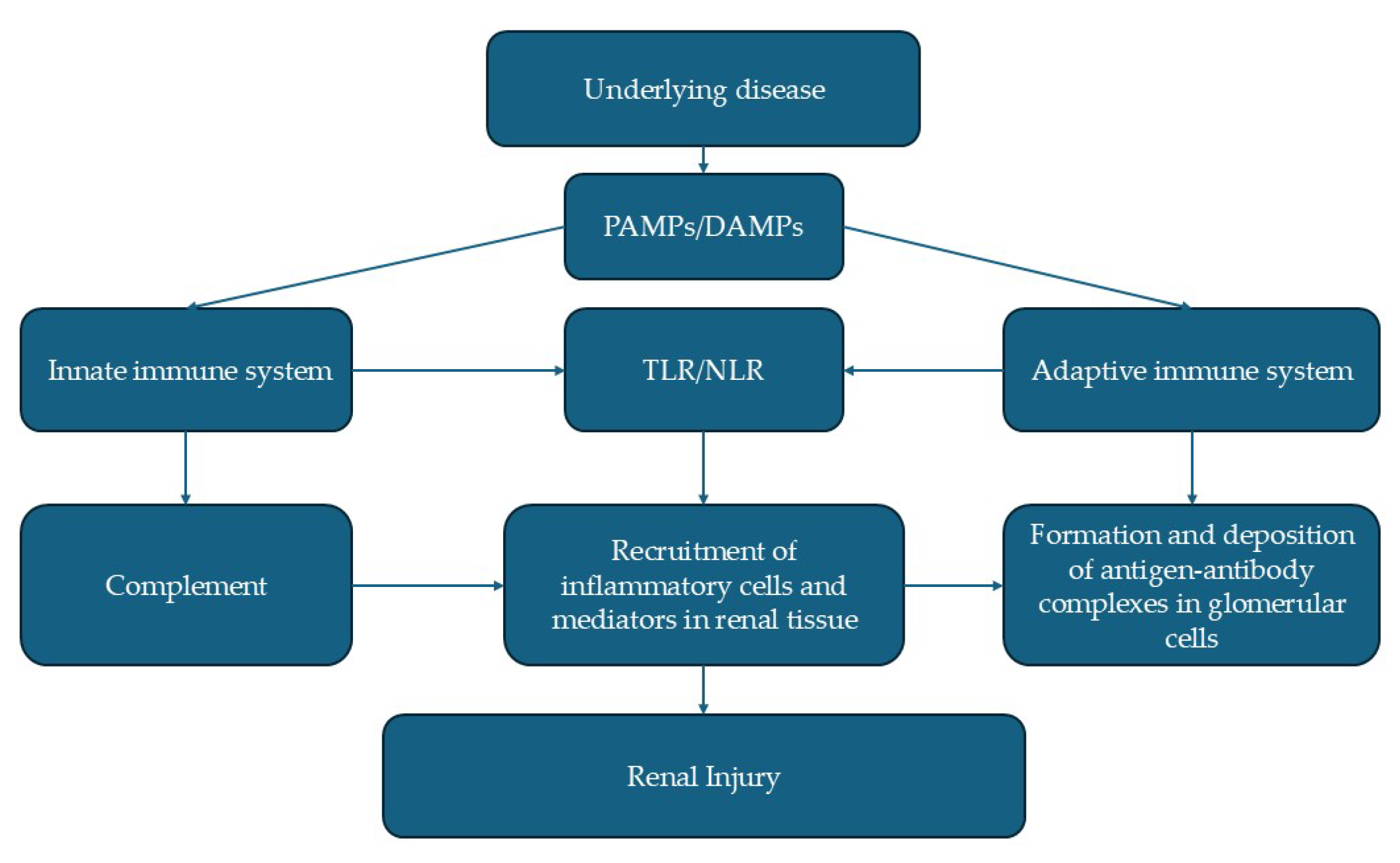 Underlying disease

PAMPs/DAMPs

Innate immune system

TLR/NLR

Adaptive immune system

Complement

Recruitment of inflammatory cells and mediators in renal tissue

Formation and deposition of antigen-antibody complexes in glomerular cells

Renal Injury